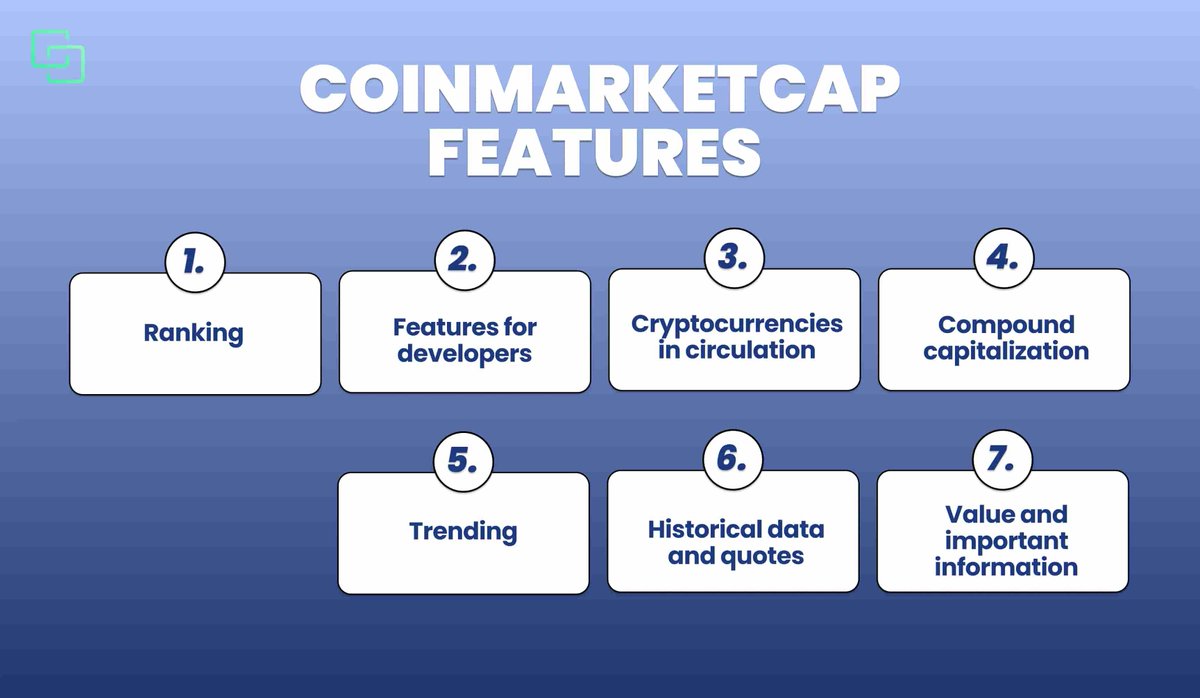 COINMARKETCAP FEATURES

1.
Ranking

2.
Features for developers

3.
Cryptocurrencies in circulation

4.
Compound capitalization

5.
Trending

6.
Historical data and quotes

7.
Value and important information